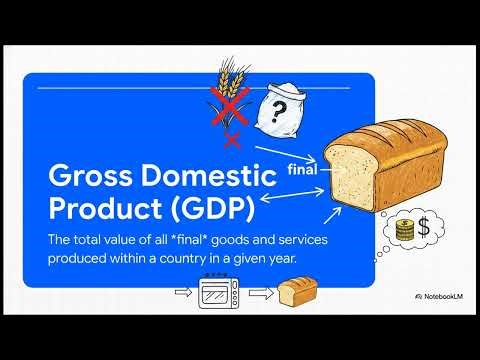 ?

final

Gross Domestic Product (GDP)

The total value of all *final* goods and services produced within a country in a given year.

$

NotebookLM